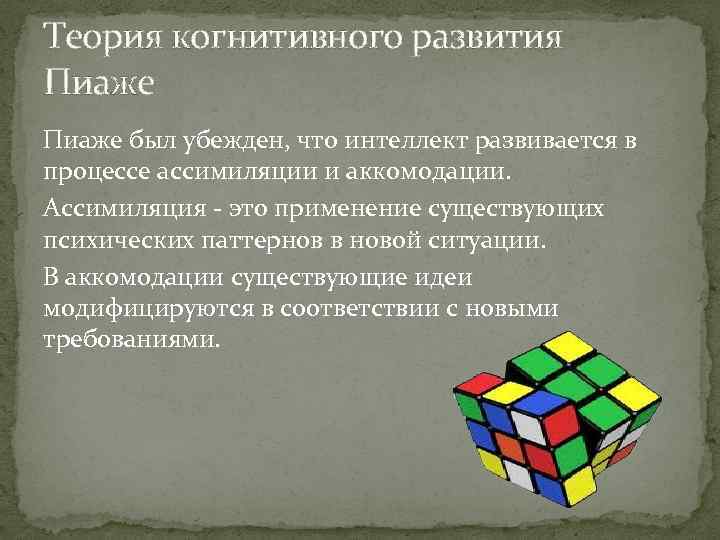 Теория когнитивного развития Пиаже

Пиаже был убежден, что интеллект развивается в процессе ассимиляции и аккомодации.

Ассимиляция - это применение существующих психических паттернов в новой ситуации.

В аккомодации существующие идеи модифицируются в соответствии с новыми требованиями.